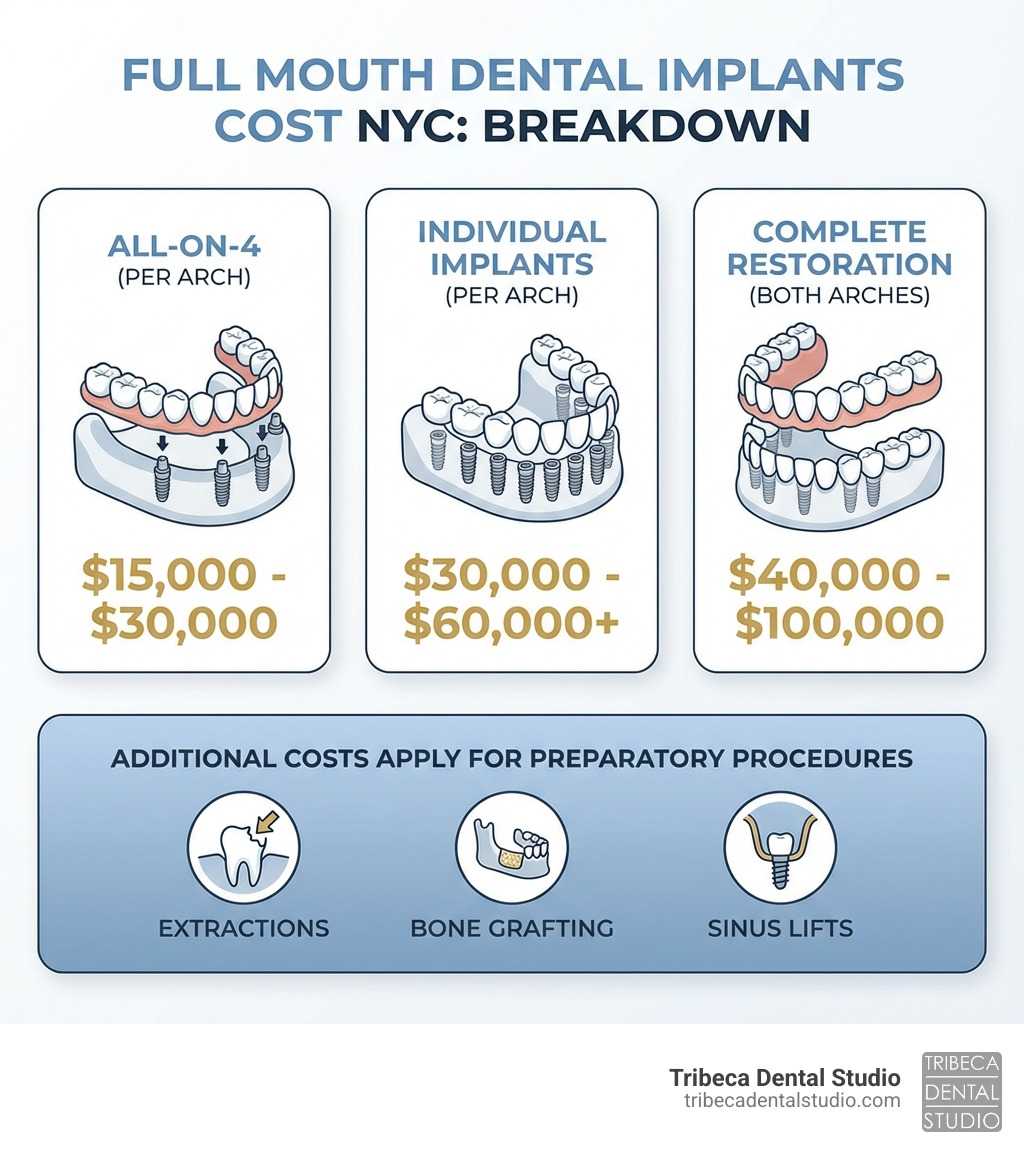 FULL MOUTH DENTAL IMPLANTS COST NYC: BREAKDOWN

ALL-ON-4
(PER ARCH)

$15,000 - $30,000

INDIVIDUAL IMPLANTS
(PER ARCH)

$30,000 - $60,000+

COMPLETE RESTORATION
(BOTH ARCHES)

$40,000 - $100,000

ADDITIONAL COSTS APPLY FOR PREPARATORY PROCEDURES

EXTRACTIONS

BONE GRAFTING

SINUS LIFTS

Tribeca Dental Studio
tribecadentalstudio.com

TRIBECA
DENTAL
STUDIO